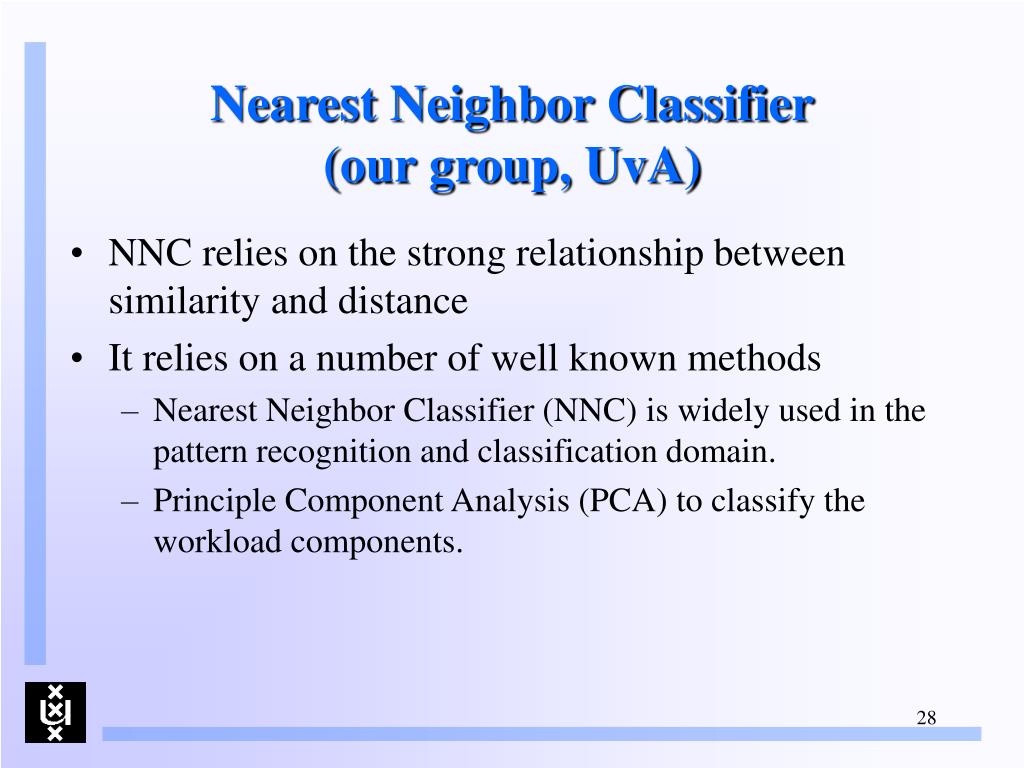 Nearest Neighbor Classifier
(our group, UvA)

• NNC relies on the strong relationship between similarity and distance

• It relies on a number of well known methods

– Nearest Neighbor Classifier (NNC) is widely used in the pattern recognition and classification domain.

– Principle Component Analysis (PCA) to classify the workload components.

28